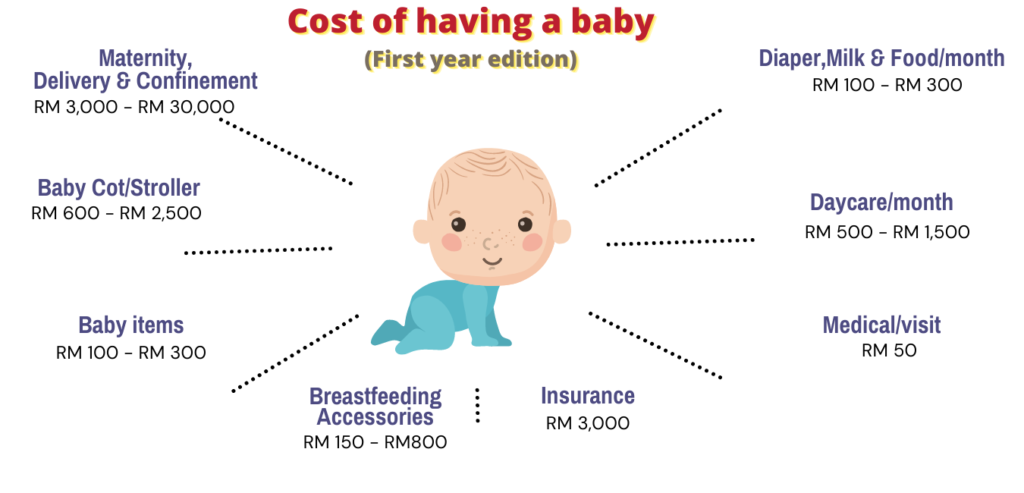 Cost of having a baby
(First year edition)

Maternity, Delivery & Confinement
RM 3,000 – RM 30,000

Baby Cot/Stroller
RM 600 – RM 2,500

Baby items
RM 100 – RM 300

Breastfeeding Accessories
RM 150 – RM800

Insurance
RM 3,000

Diaper,Milk & Food/month
RM 100 – RM 300

Daycare/month
RM 500 – RM 1,500

Medical/visit
RM 50